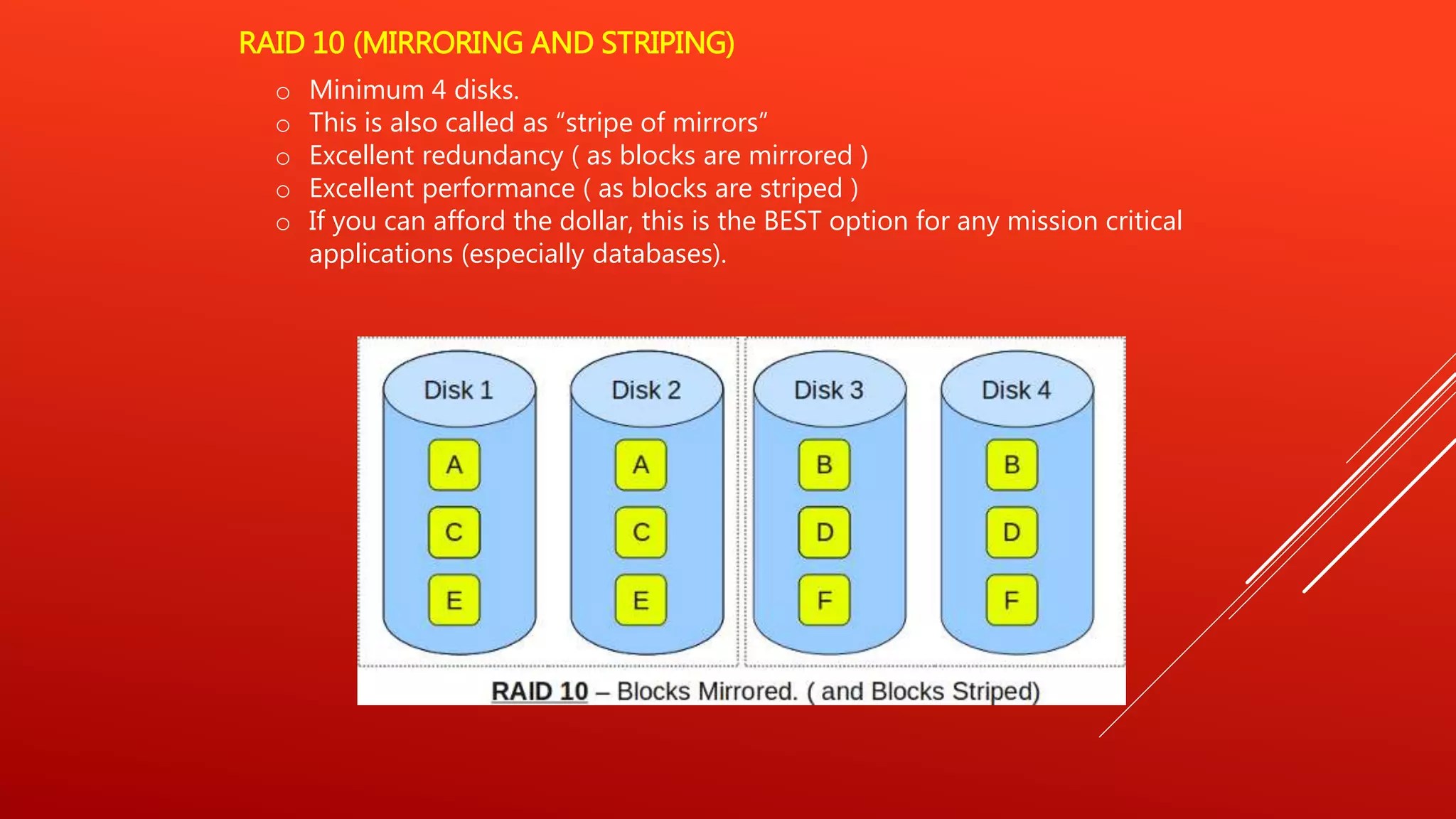 RAID 10 (MIRRORING AND STRIPING)

o Minimum 4 disks.
o This is also called as “stripe of mirrors”
o Excellent redundancy ( as blocks are mirrored )
o Excellent performance ( as blocks are striped )
o If you can afford the dollar, this is the BEST option for any mission critical applications (especially databases).

Disk 1
A
C
E

Disk 2
A
C
E

Disk 3
B
D
F

Disk 4
B
D
F

RAID 10 – Blocks Mirrored. ( and Blocks Striped)